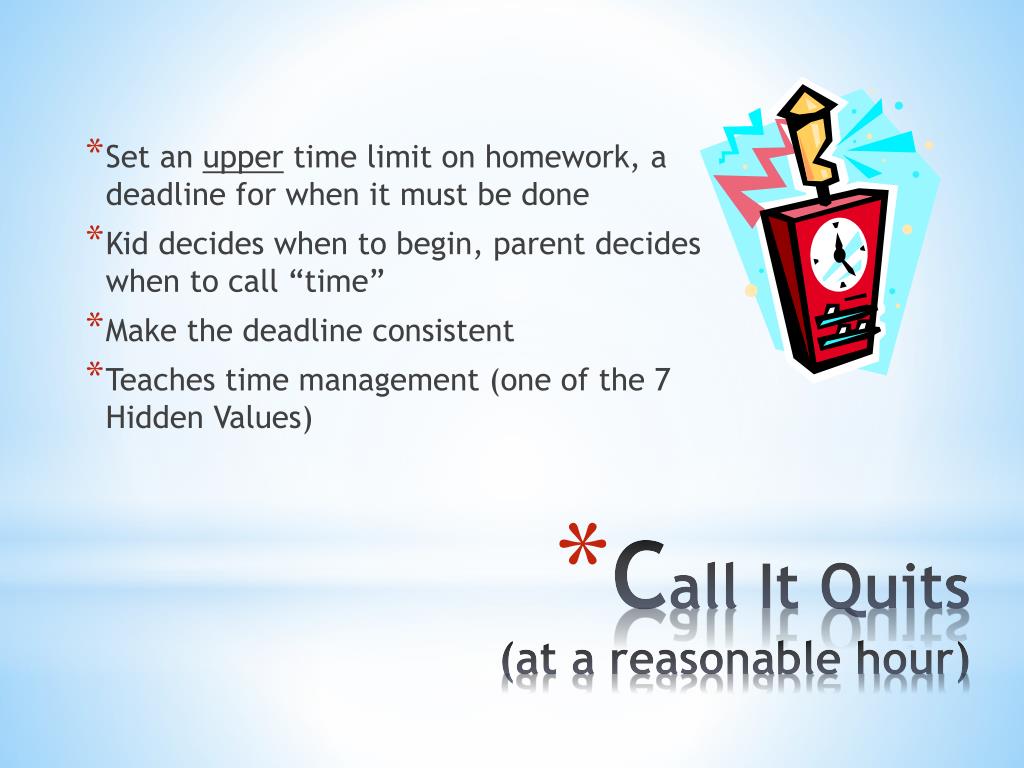 *Set an upper time limit on homework, a deadline for when it must be done

*Kid decides when to begin, parent decides when to call “time”

*Make the deadline consistent

*Teaches time management (one of the 7 Hidden Values)

*Call It Quits (at a reasonable hour)